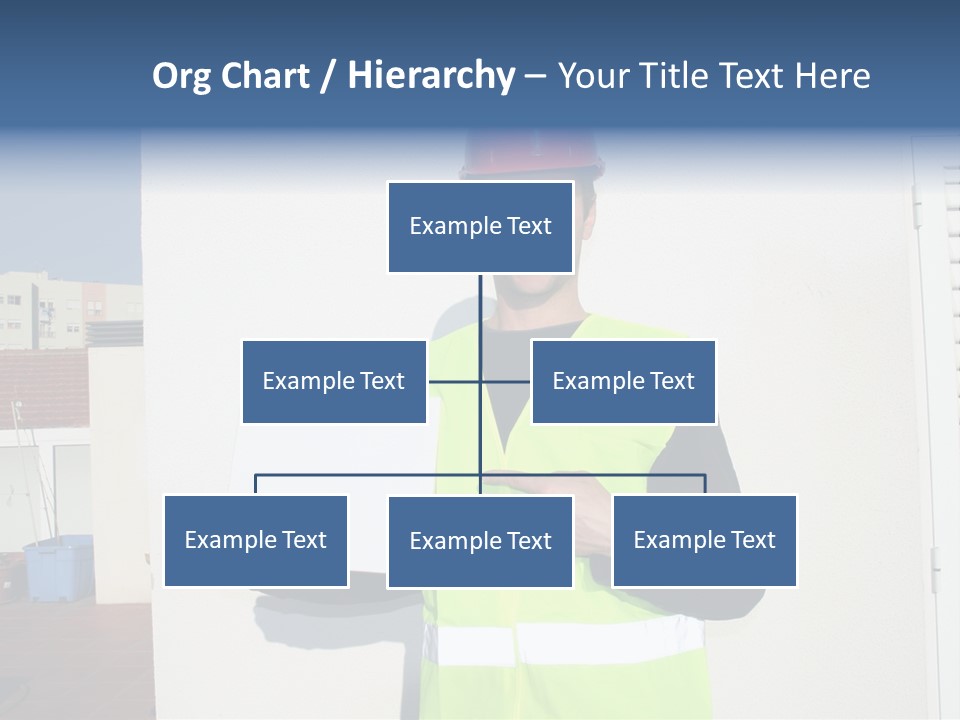 Org Chart / Hierarchy – Your Title Text Here

Example Text

Example Text

Example Text

Example Text

Example Text

Example Text